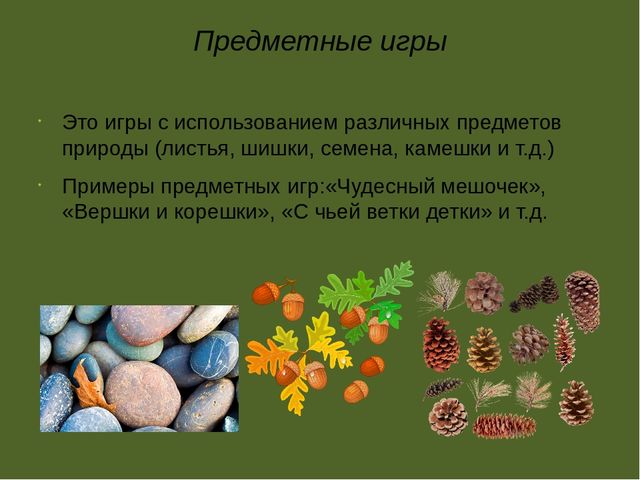 Предметные игры

Это игры с использованием различных предметов природы (листья, шишки, семена, камешки и т.д.)

Примеры предметных игр:«Чудесный мешочек», «Вершки и корешки», «С чьей ветки детки» и т.д.